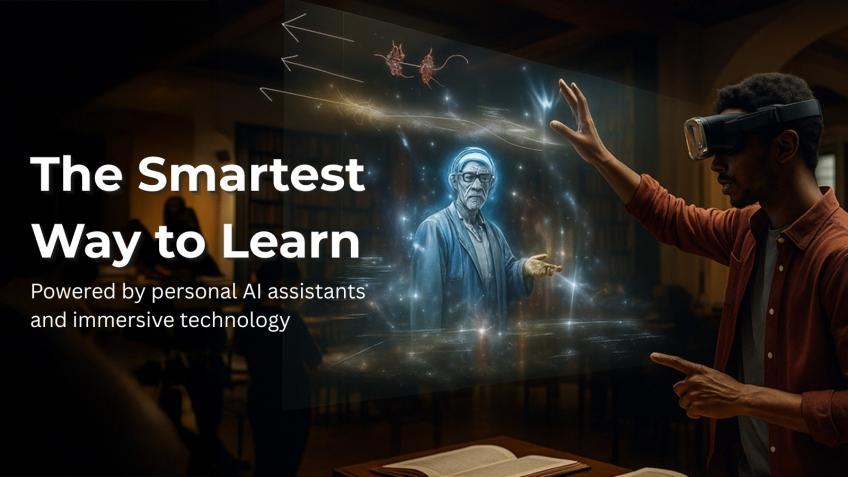 The Smartest Way to Learn

Powered by personal AI assistants and immersive technology